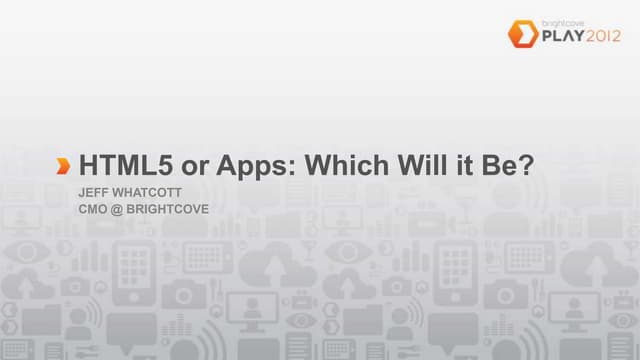 brightcove
PLAY2012

HTML5 or Apps: Which Will it Be?

JEFF WHATCOTT
CMO @ BRIGHTCOVE